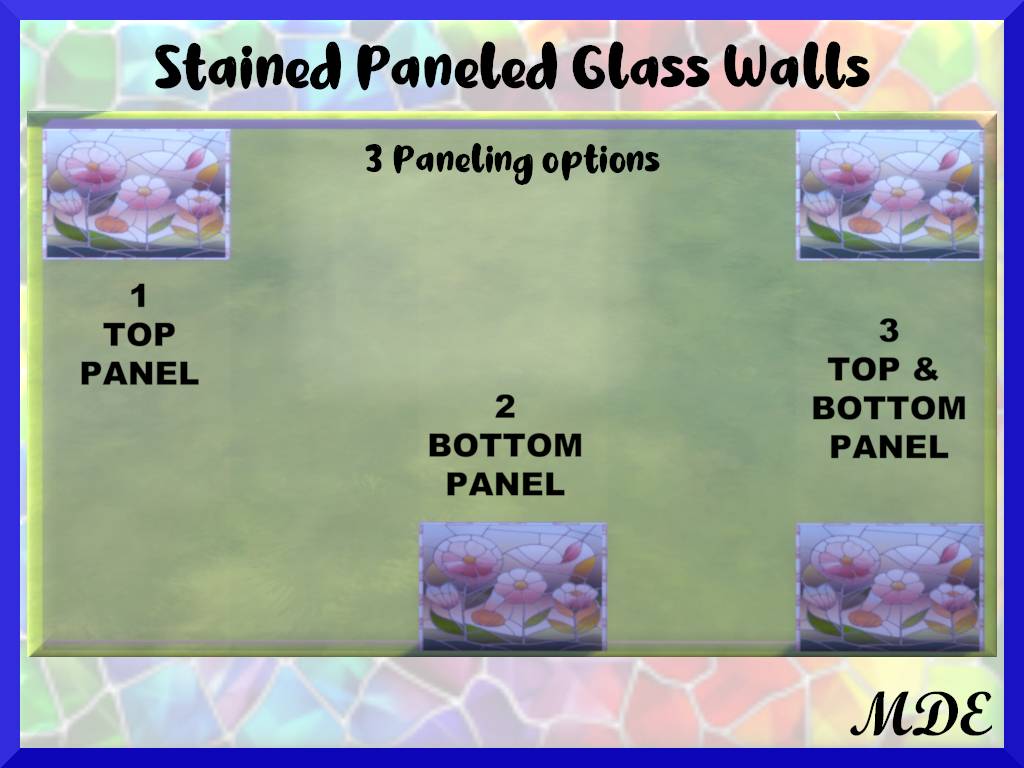 Stained Paneled Glass Walls

3 Paneling options

1
TOP
PANEL

2
BOTTOM
PANEL

3
TOP &
BOTTOM
PANEL

MDE